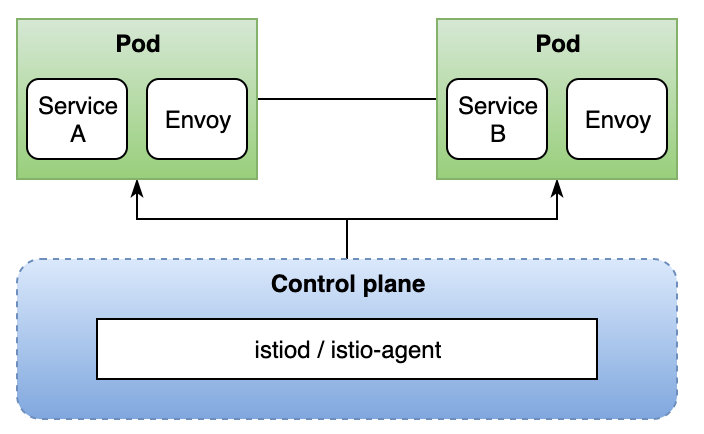 Pod

Service A

Envoy

Pod

Service B

Envoy

Control plane

istiod / istio-agent